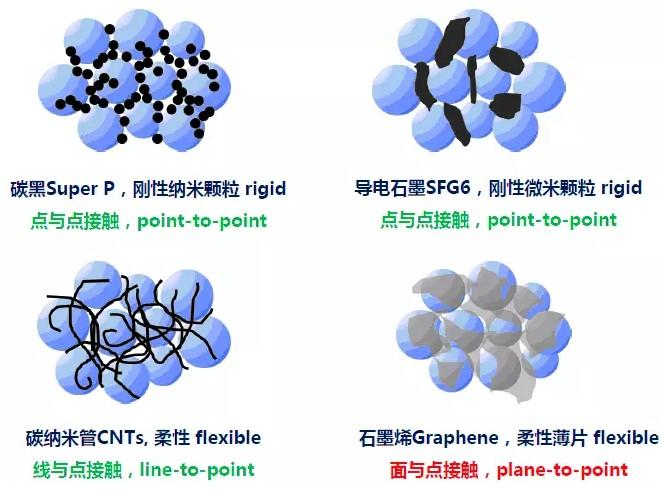 碳黑Super P，刚性纳米颗粒 rigid
点与点接触，point-to-point

导电石墨SFG6，刚性微米颗粒 rigid
点与点接触，point-to-point

碳纳米管CNTs, 柔性 flexible
线与点接触，line-to-point

石墨烯Graphene，柔性薄片 flexible
面与点接触，plane-to-point